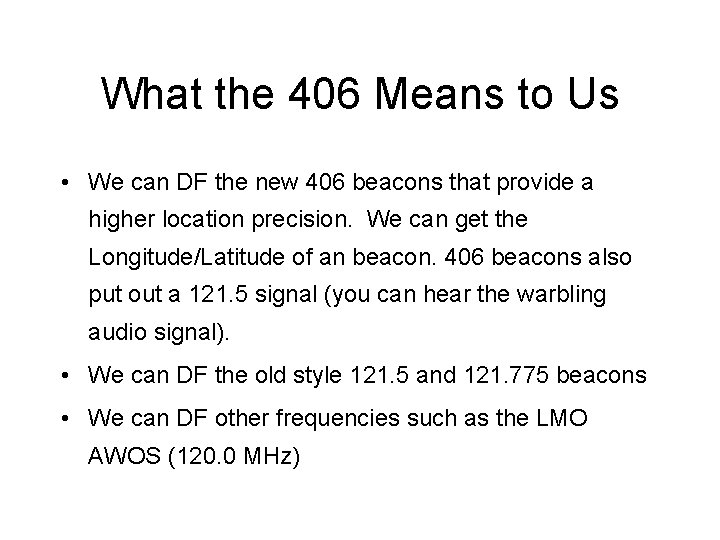 What the 406 Means to Us

• We can DF the new 406 beacons that provide a higher location precision. We can get the Longitude/Latitude of an beacon. 406 beacons also put out a 121.5 signal (you can hear the warbling audio signal).

• We can DF the old style 121.5 and 121.775 beacons

• We can DF other frequencies such as the LMO AWOS (120.0 MHz)